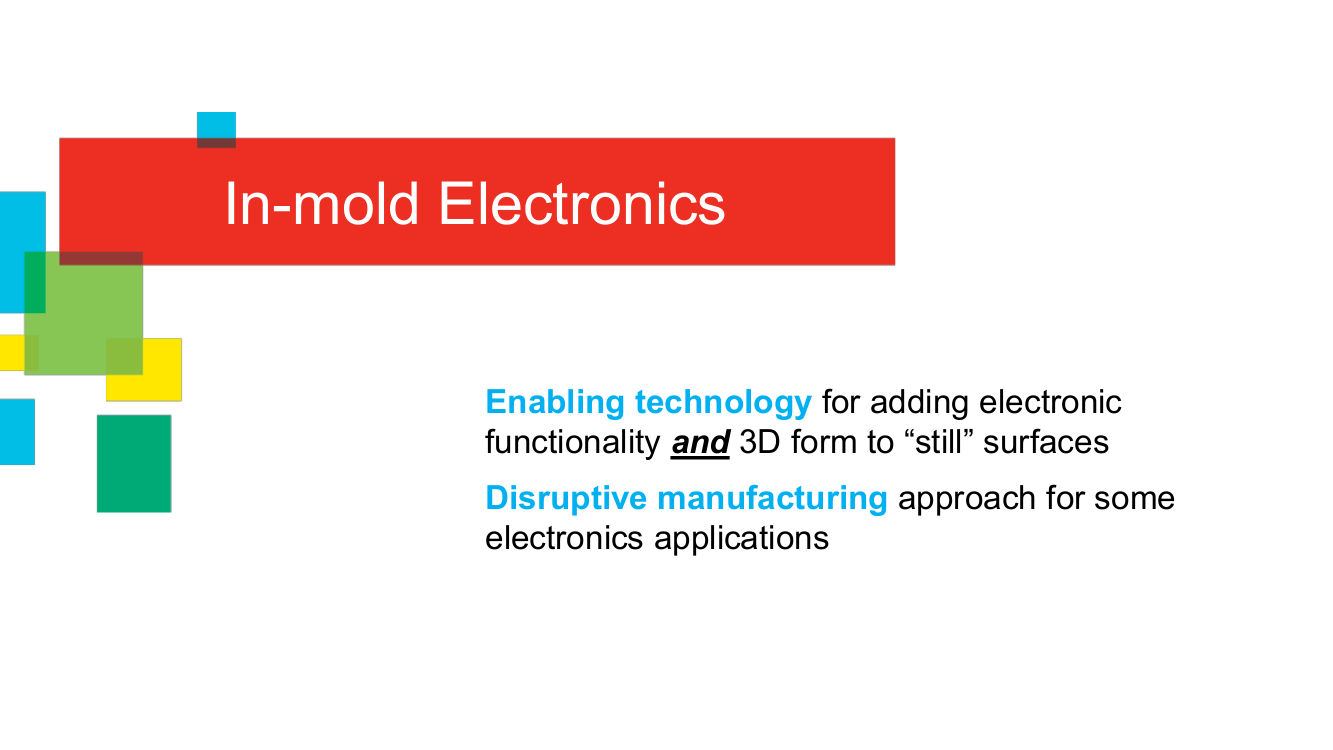 In-mold Electronics

Enabling technology for adding electronic functionality and 3D form to “still” surfaces

Disruptive manufacturing approach for some electronics applications